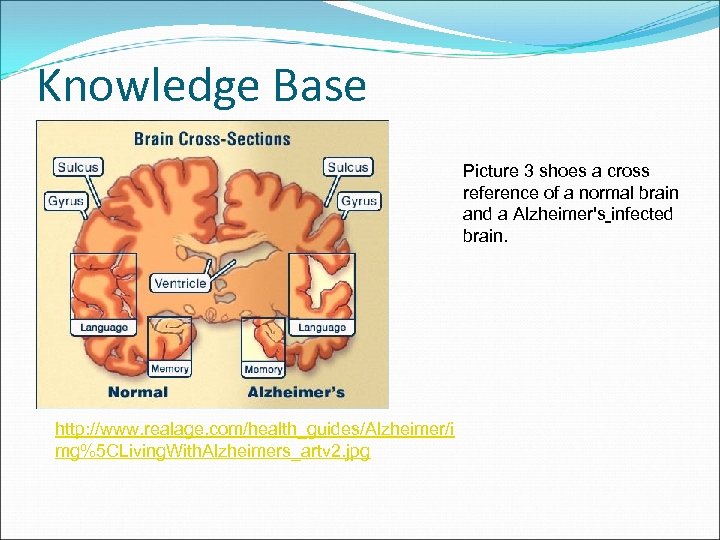 Knowledge Base

Brain Cross-Sections

Sulcus

Gyrus

Sulcus

Gyrus

Ventricle

Language

Language

Memory

Memory

Normal

Alzheimer's

Picture 3 shoes a cross reference of a normal brain and a Alzheimer's infected brain.

http://www.realage.com/health_guides/Alzheimer/img%5CLivingWithAlzheimers_artv2.jpg